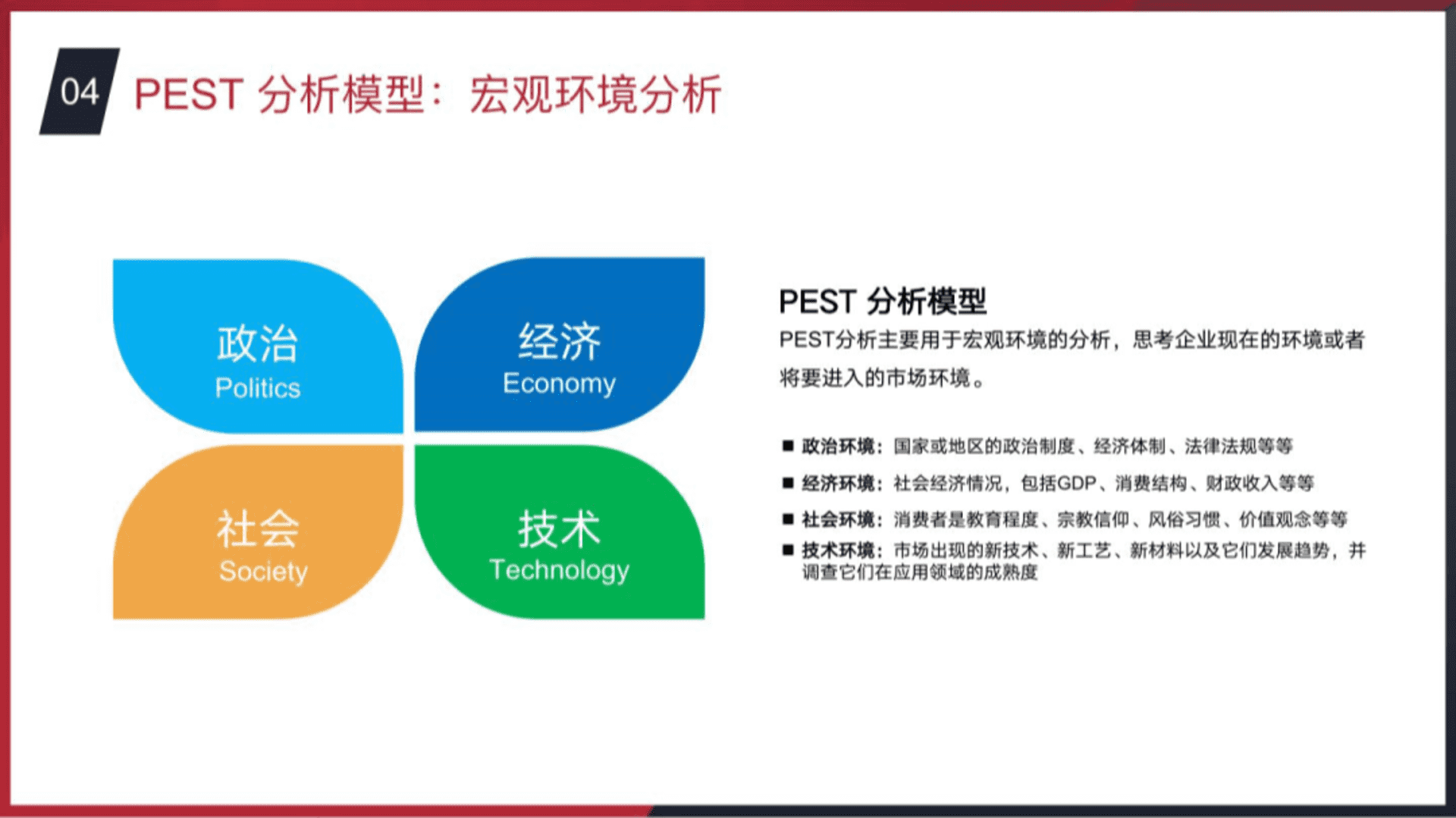 04 PEST 分析模型：宏观环境分析

政治
Politics

经济
Economy

社会
Society

技术
Technology

PEST 分析模型

PEST分析主要用于宏观环境的分析，思考企业现在的环境或者将要进入的市场环境。

■ 政治环境：国家或地区的政治制度、经济体制、法律法规等等
■ 经济环境：社会经济情况，包括GDP、消费结构、财政收入等等
■ 社会环境：消费者是教育程度、宗教信仰、风俗习惯、价值观念等等
■ 技术环境：市场出现的新技术、新工艺、新材料以及它们发展趋势，并调查它们在应用领域的成熟度